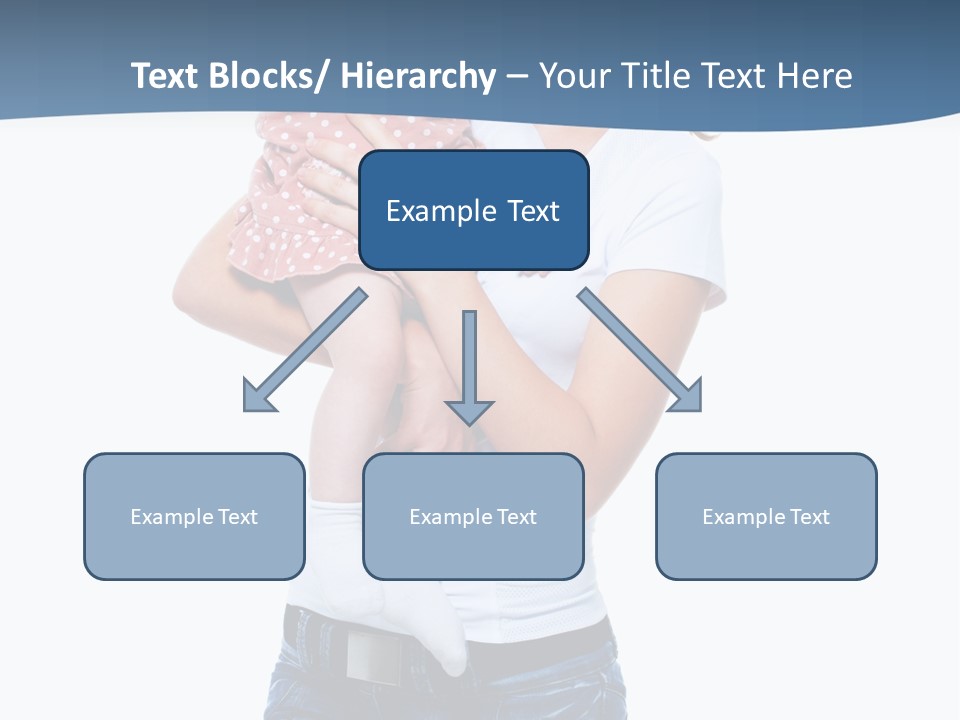 Text Blocks/ Hierarchy – Your Title Text Here

Example Text

Example Text

Example Text

Example Text